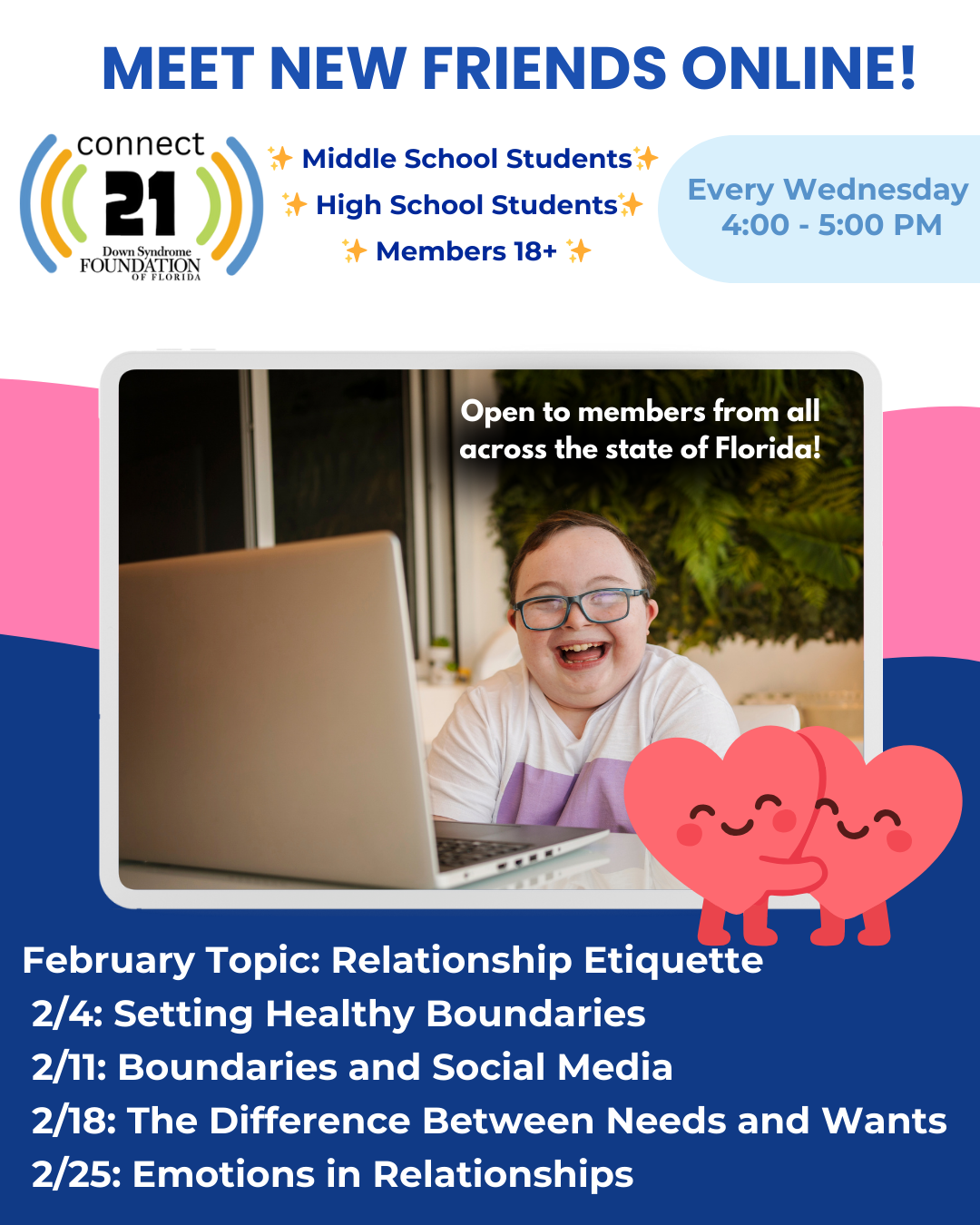 MEET NEW FRIENDS ONLINE!

connect 21 Down Syndrome FOUNDATION OF FLORIDA

✨ Middle School Students✨
✨ High School Students✨
✨ Members 18+ ✨

Every Wednesday
4:00 - 5:00 PM

Open to members from all across the state of Florida!

February Topic: Relationship Etiquette
2/4: Setting Healthy Boundaries
2/11: Boundaries and Social Media
2/18: The Difference Between Needs and Wants
2/25: Emotions in Relationships